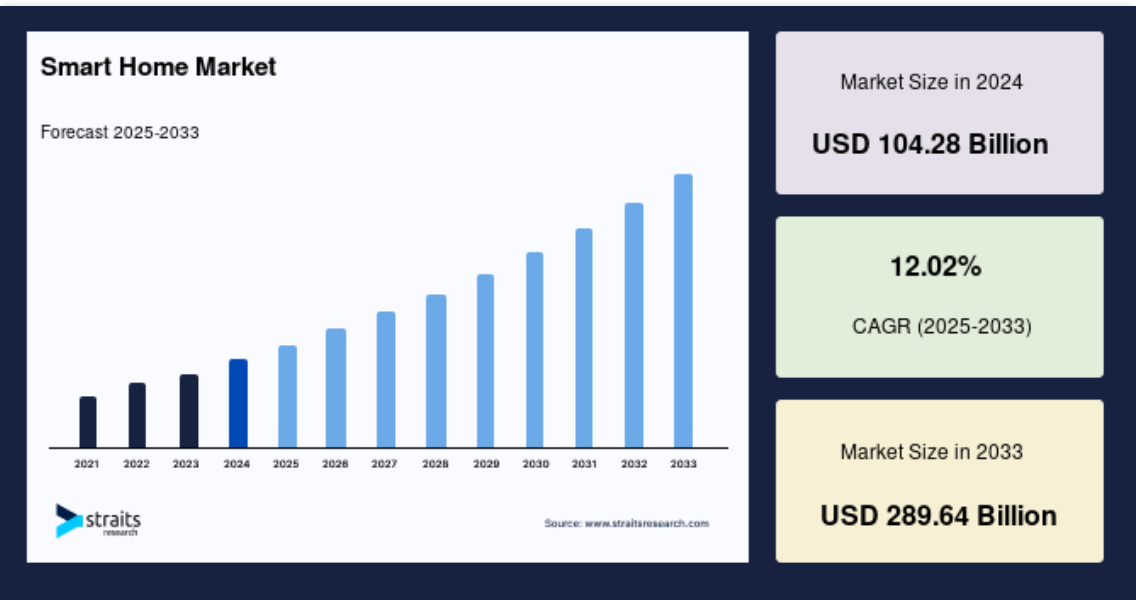 Smart Home Market

Forecast 2025-2033

2021 2022 2023 2024 2025 2026 2027 2028 2029 2030 2031 2032 2033

straits research

Source: www.straitsresearch.com

Market Size in 2024

USD 104.28 Billion

12.02%

CAGR (2025-2033)

Market Size in 2033

USD 289.64 Billion